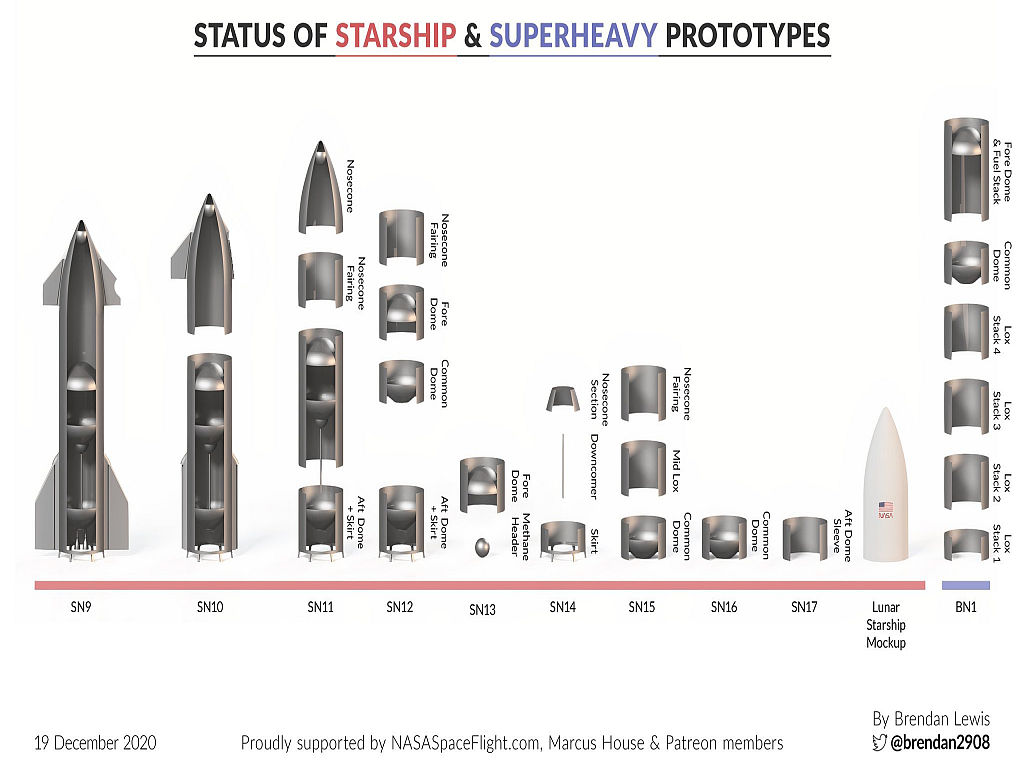 STATUS OF STARSHIP & SUPERHEAVY PROTOTYPES

Nosecone

Nosecone Fairing

Aft Dome + Skirt

Nosecone Fairing

Fore Dome

Common Dome

Aft Dome + Skirt

Fore Dome

Methane Header

Nosecone Section

Downcomer

Skirt

Nosecone Fairing

Mid Lox

Common Dome

Common Dome

Aft Dome Sleeve

NASA

Fore Dome & Fuel Stack

Common Dome

Lox Stack 4

Lox Stack 3

Lox Stack 2

Lox Stack 1

SN9 SN10 SN11 SN12 SN13 SN14 SN15 SN16 SN17 Lunar Starship Mockup BN1

19 December 2020

Proudly supported by NASASpaceFlight.com, Marcus House & Patreon members

By Brendan Lewis
@brendan2908